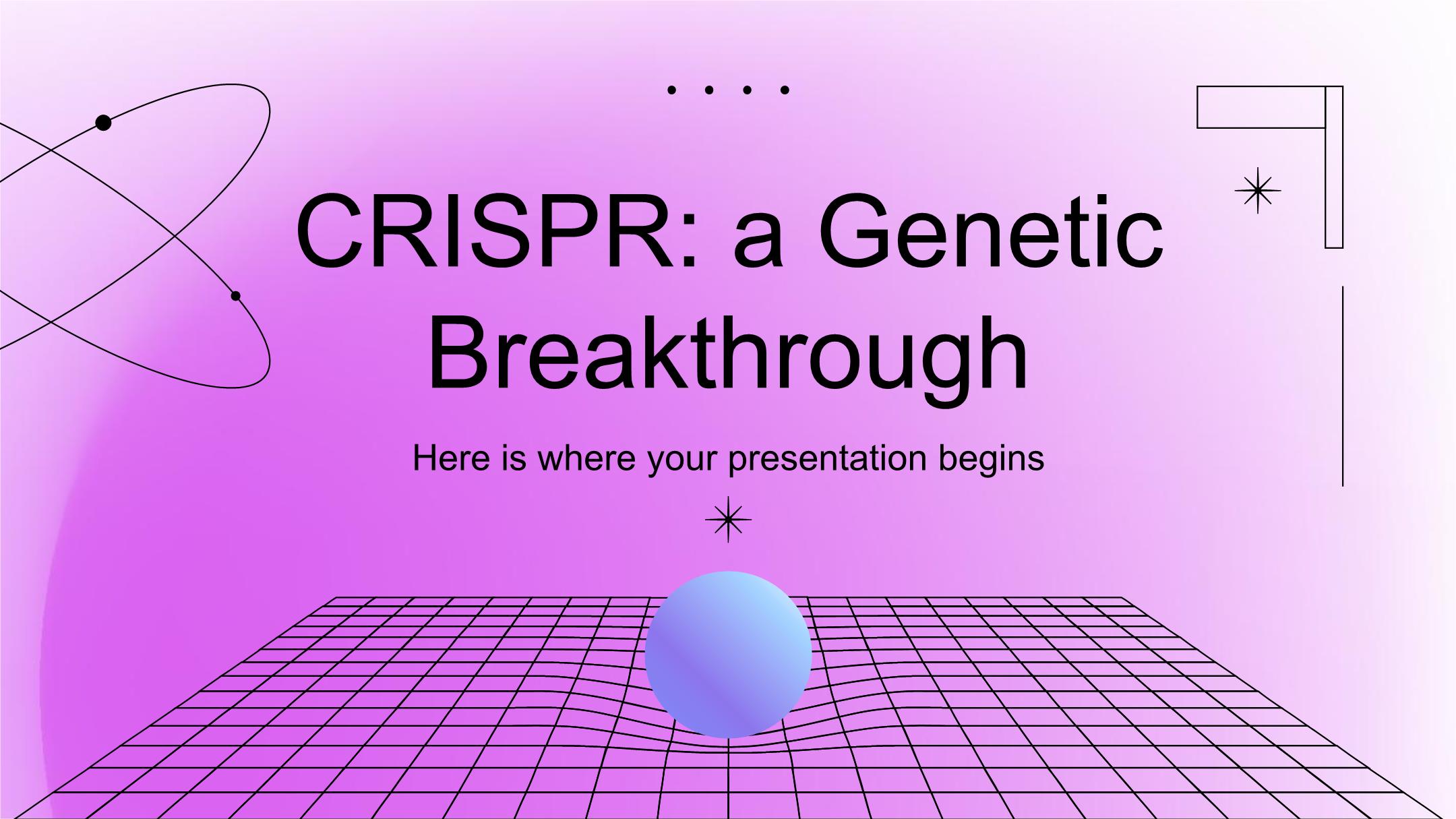 CRISPR: a Genetic Breakthrough

Here is where your presentation begins